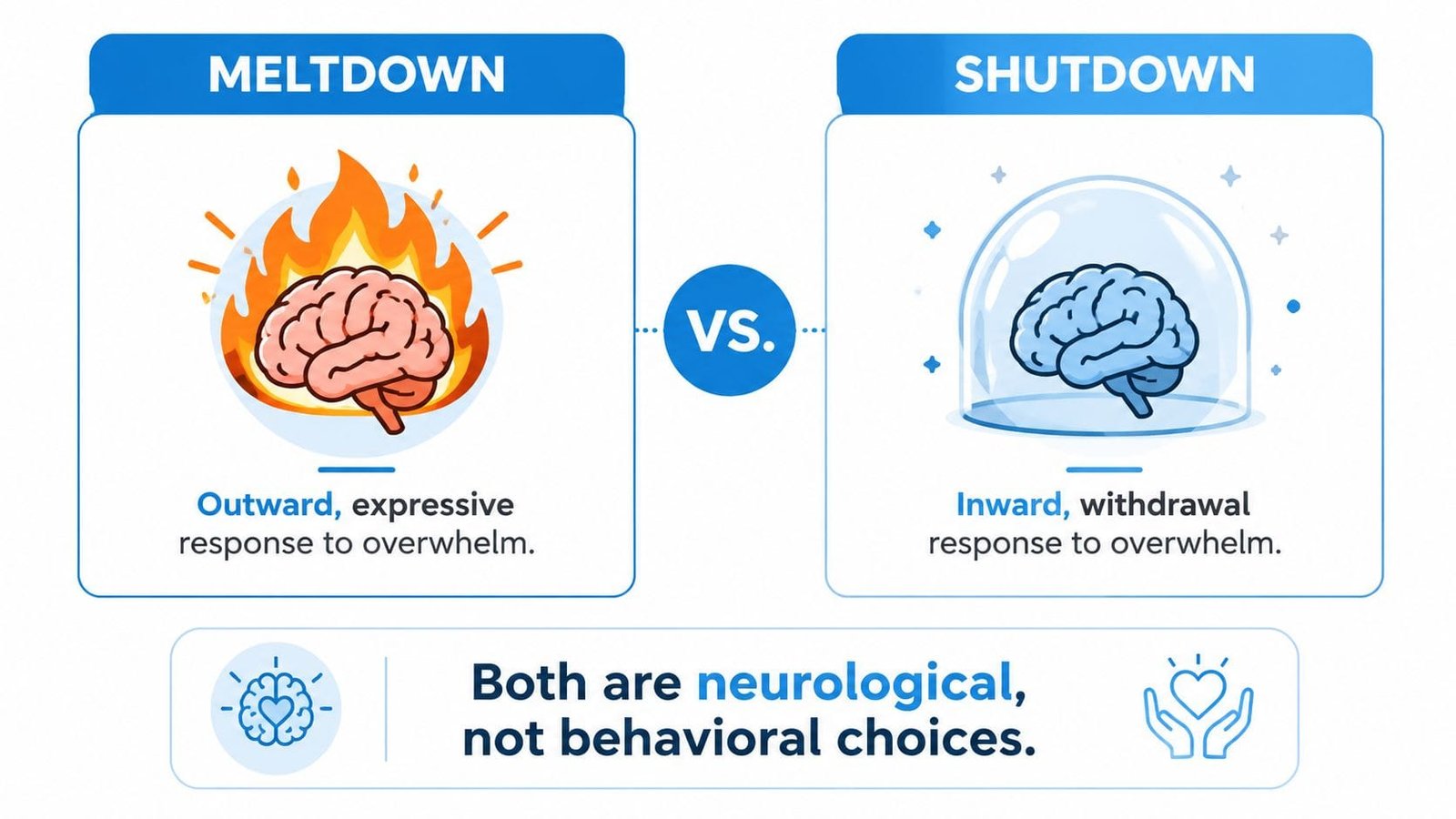 MELTDOWN

Outward, expressive response to overwhelm.

VS.

SHUTDOWN

Inward, withdrawal response to overwhelm.

Both are neurological, not behavioral choices.